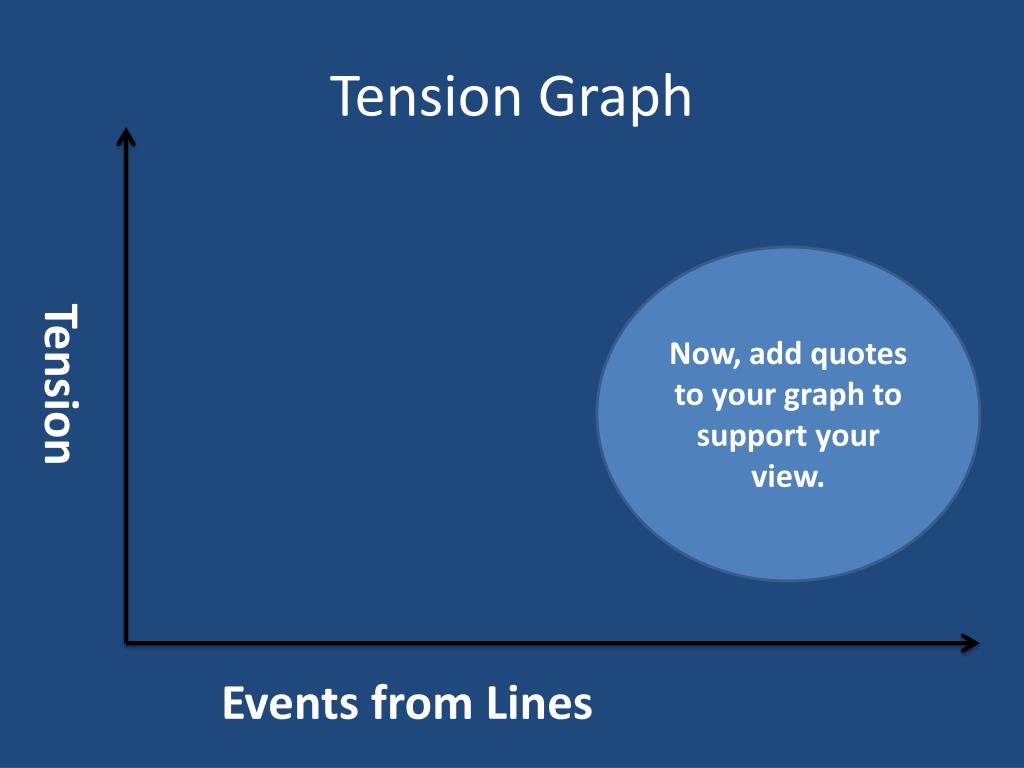 Tension Graph

Tension

Now, add quotes to your graph to support your view.

Events from Lines